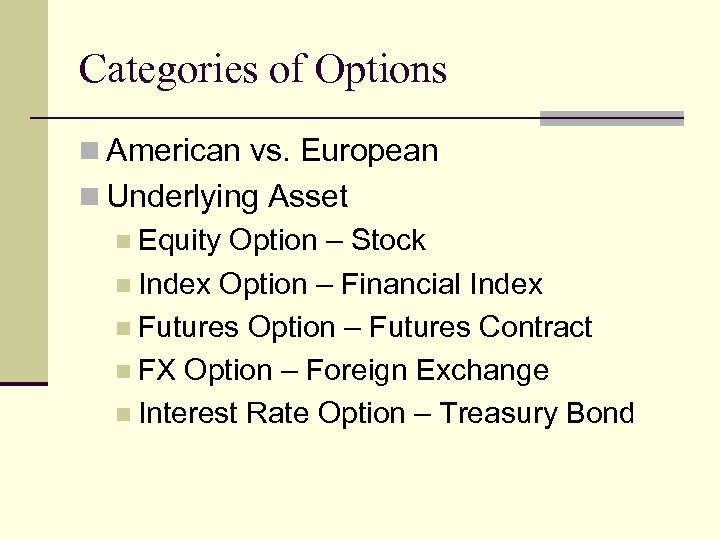 Categories of Options

American vs. European
Underlying Asset
Equity Option – Stock
Index Option – Financial Index
Futures Option – Futures Contract
FX Option – Foreign Exchange
Interest Rate Option – Treasury Bond